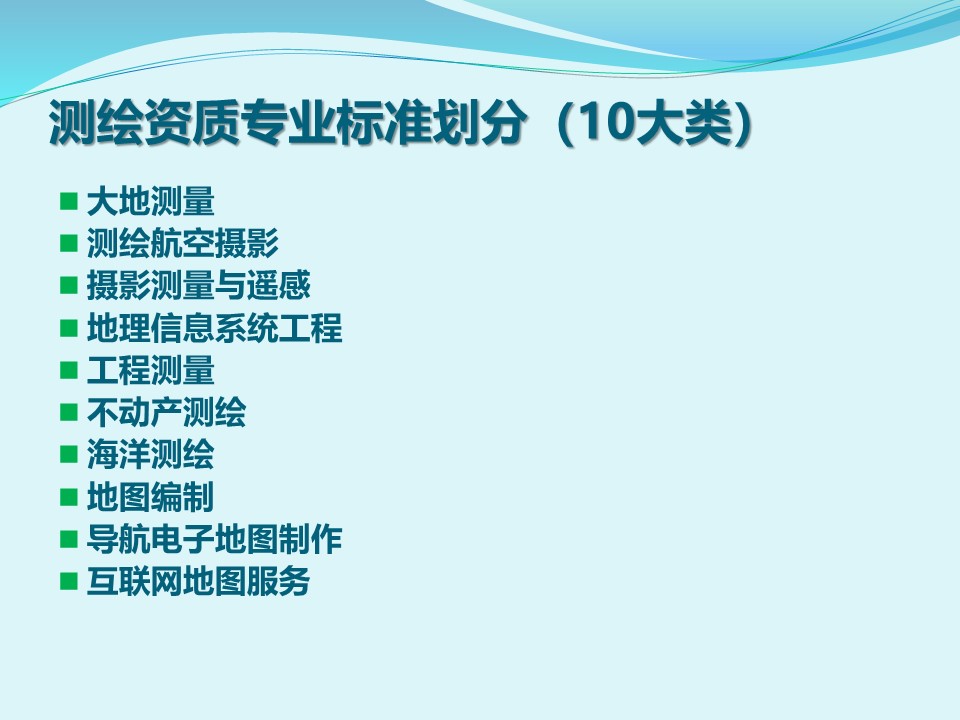 测绘资质专业标准划分（10大类）

■ 大地测量
■ 测绘航空摄影
■ 摄影测量与遥感
■ 地理信息系统工程
■ 工程测量
■ 不动产测绘
■ 海洋测绘
■ 地图编制
■ 导航电子地图制作
■ 互联网地图服务